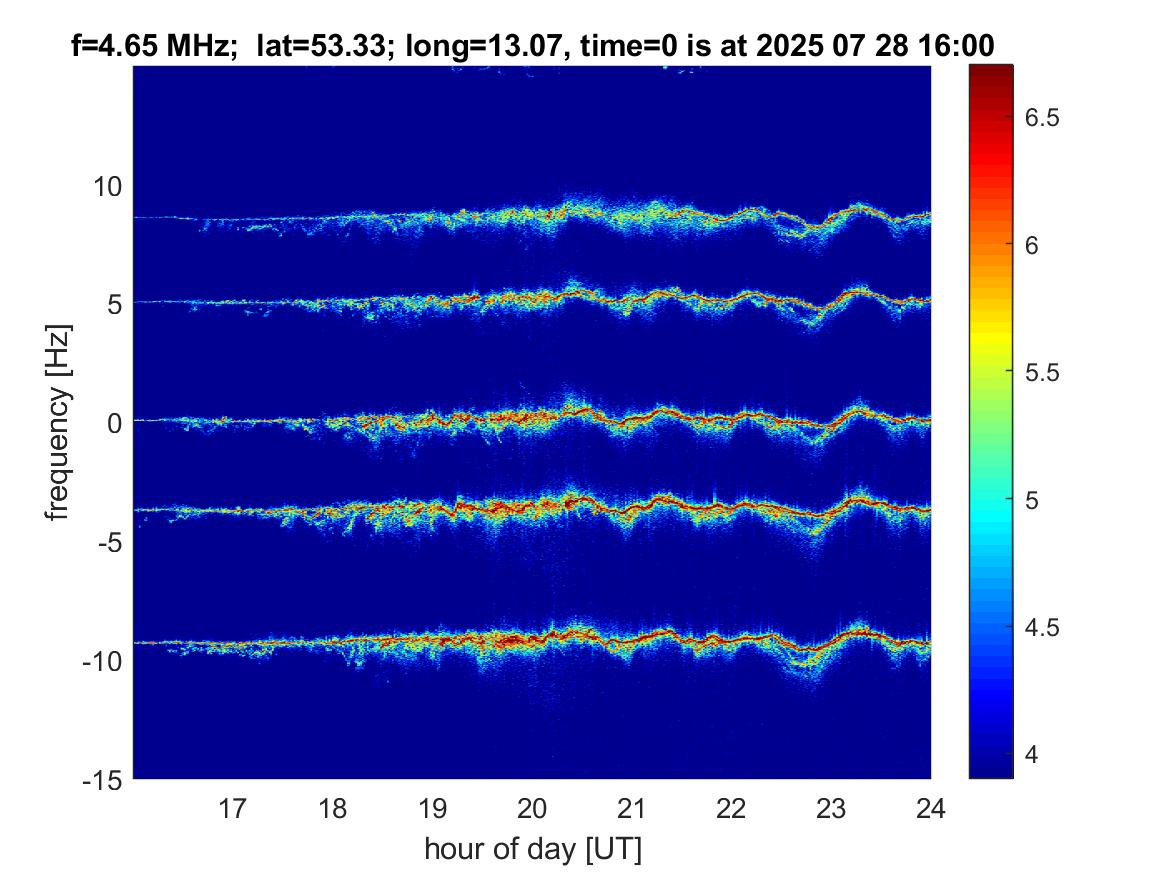 f=4.65 MHz; lat=53.33; long=13.07, time=0 is at 2025 07 28 16:00

frequency [Hz]

10
5
0
-5
-10
-15

17 18 19 20 21 22 23 24

hour of day [UT]

6.5
6
5.5
5
4.5
4